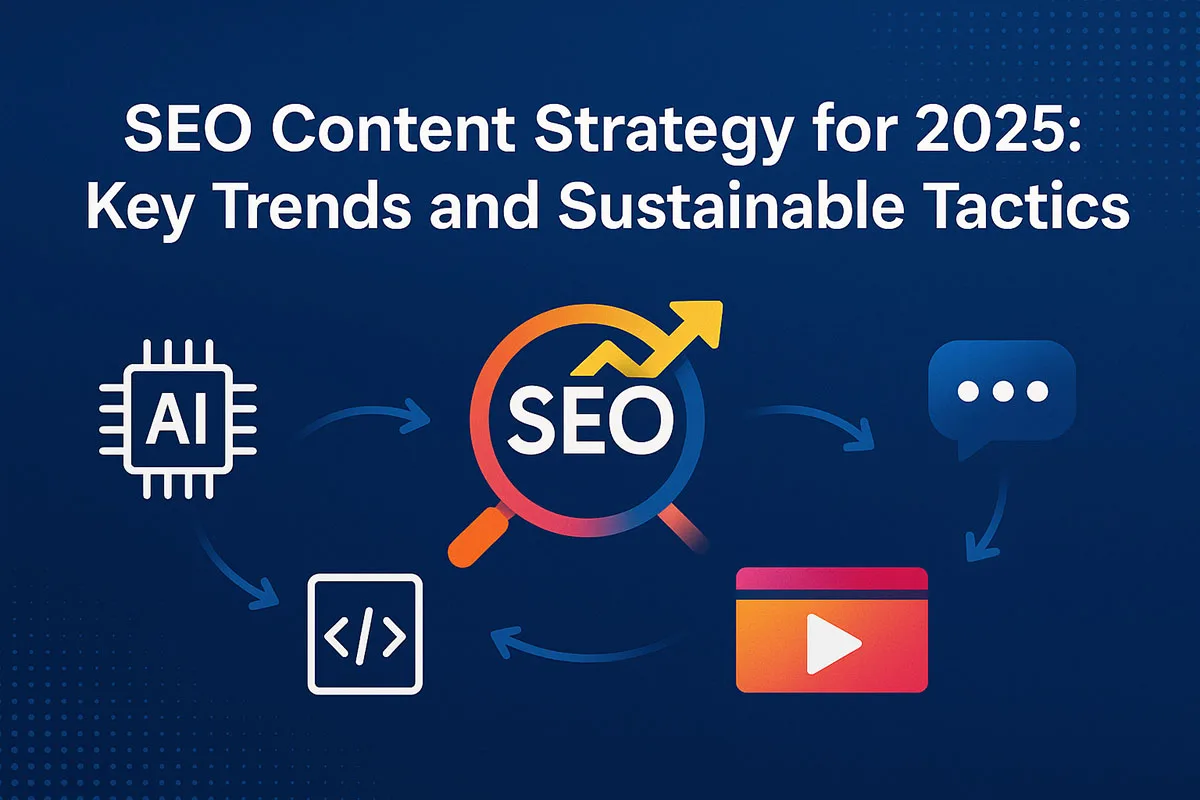 SEO Content Strategy for 2025: Key Trends and Sustainable Tactics

AI

SEO

</>